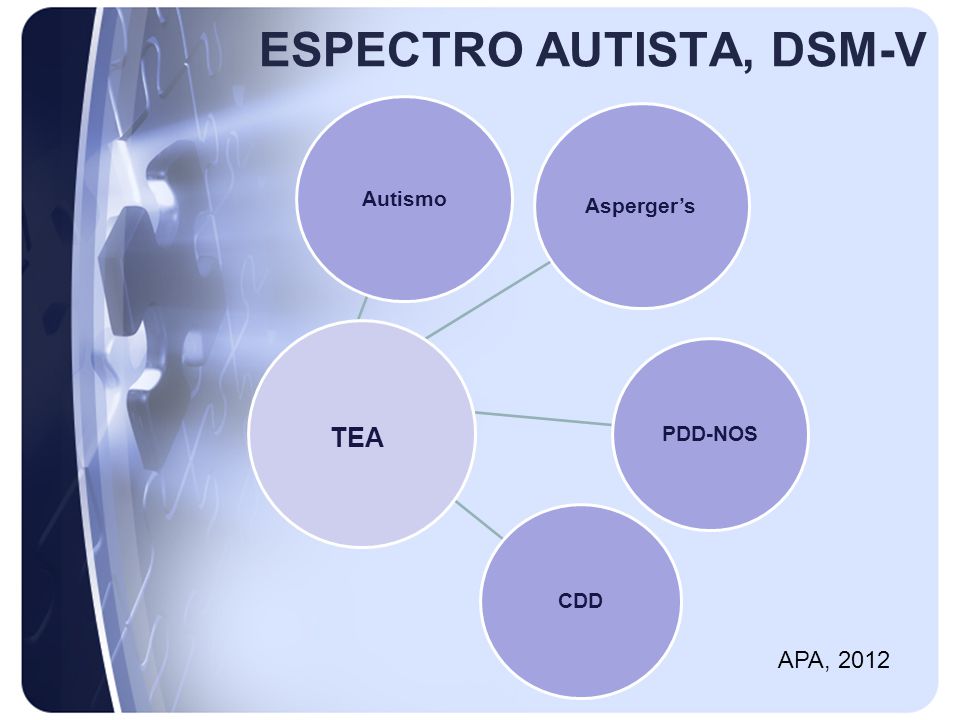 ESPECTRO AUTISTA, DSM-V

Autismo

Asperger's

TEA

PDD-NOS

CDD

APA, 2012